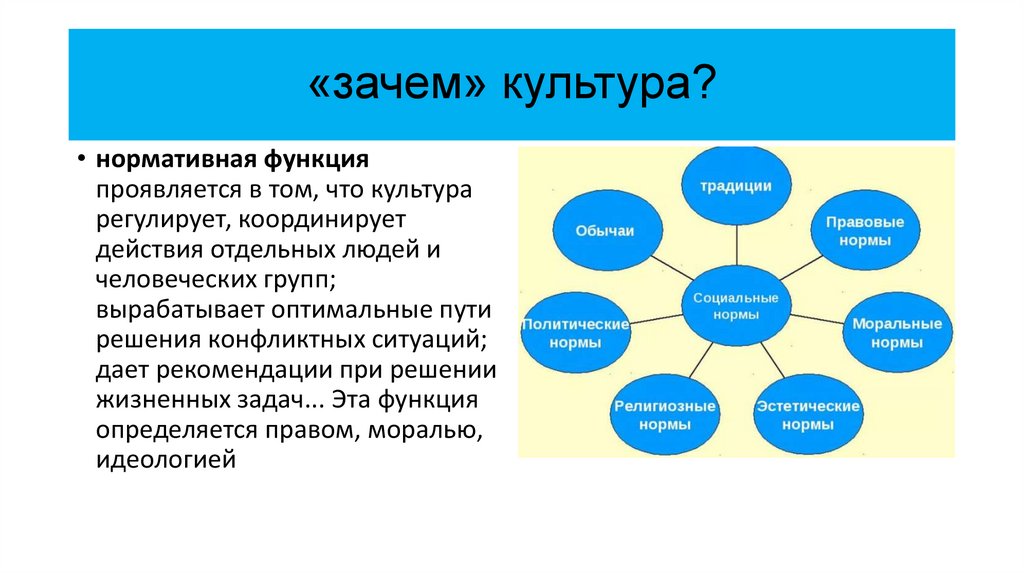 «зачем» культура?

• **нормативная функция** проявляется в том, что культура регулирует, координирует действия отдельных людей и человеческих групп; вырабатывает оптимальные пути решения конфликтных ситуаций; дает рекомендации при решении жизненных задач... Эта функция определяется правом, моралью, идеологией

традиции
Обычаи
Правовые нормы
Социальные нормы
Политические нормы
Моральные нормы
Религиозные нормы
Эстетические нормы